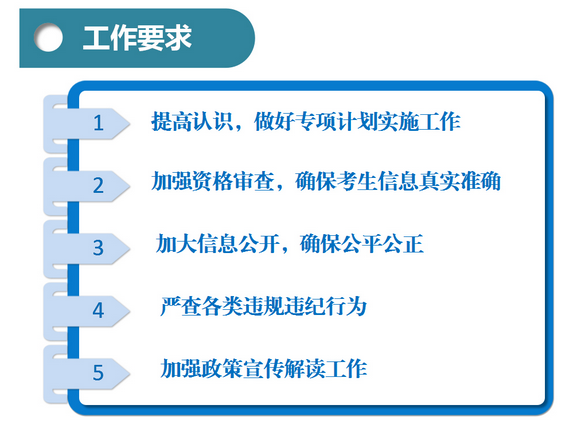 工作要求

1 提高认识，做好专项计划实施工作

2 加强资格审查，确保考生信息真实准确

3 加大信息公开，确保公平公正

4 严查各类违规违纪行为

5 加强政策宣传解读工作